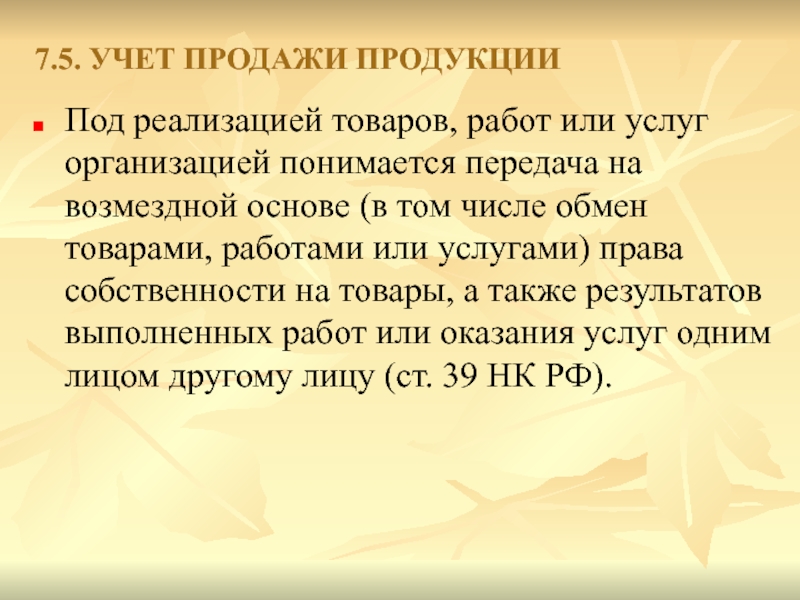 7.5. УЧЕТ ПРОДАЖИ ПРОДУКЦИИ

Под реализацией товаров, работ или услуг организацией понимается передача на возмездной основе (в том числе обмен товарами, работами или услугами) права собственности на товары, а также результатов выполненных работ или оказания услуг одним лицом другому лицу (ст. 39 НК РФ).